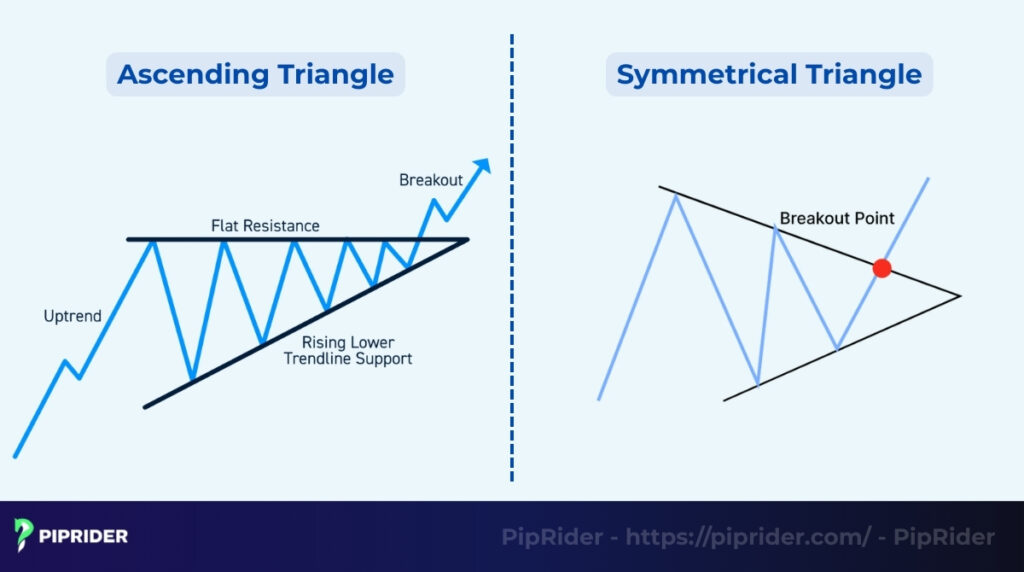 Ascending Triangle

Breakout

Flat Resistance

Uptrend

Rising Lower Trendline Support

Symmetrical Triangle

Breakout Point

PIPRIDER

PipRider - https://piprider.com/ - PipRider